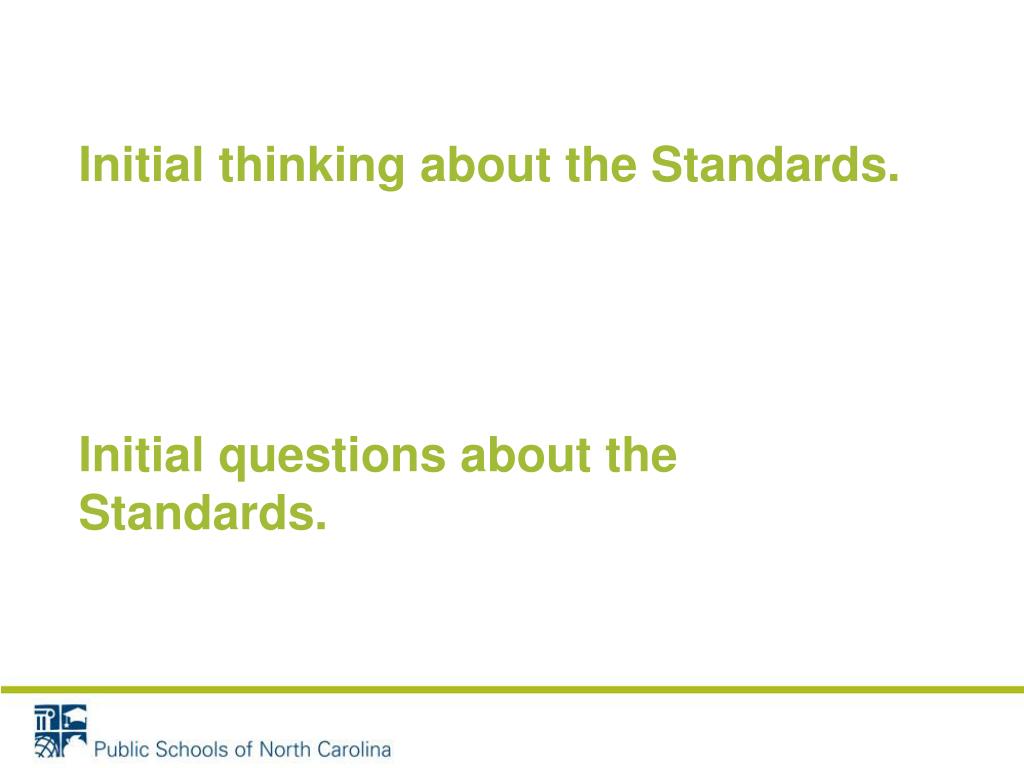 Initial thinking about the Standards.

Initial questions about the Standards.

Public Schools of North Carolina